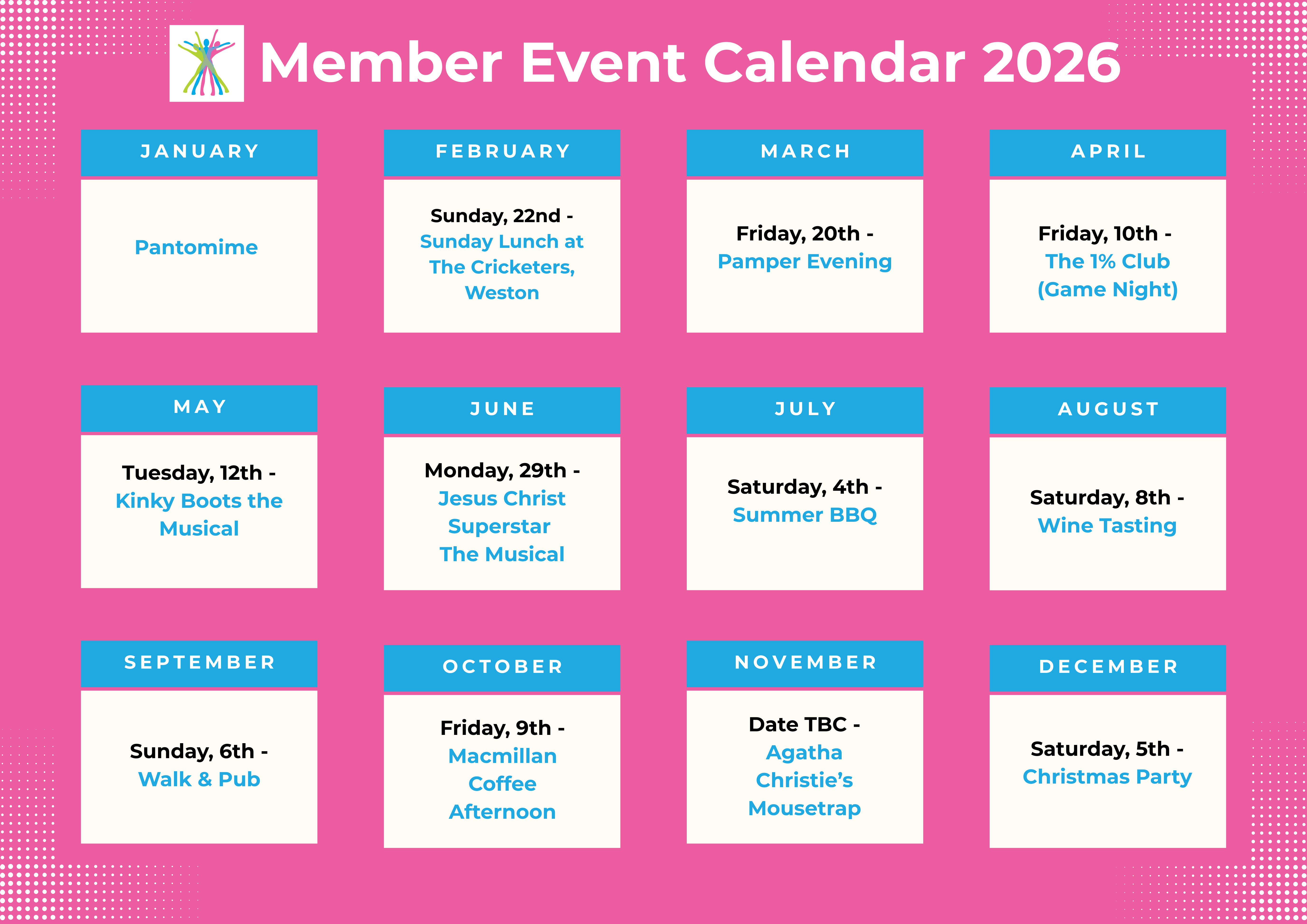 Member Event Calendar 2026

JANUARY

Pantomime

FEBRUARY

Sunday, 22nd - Sunday Lunch at The Cricketers, Weston

MARCH

Friday, 20th - Pamper Evening

APRIL

Friday, 10th - The 1% Club (Game Night)

MAY

Tuesday, 12th - Kinky Boots the Musical

JUNE

Monday, 29th - Jesus Christ Superstar The Musical

JULY

Saturday, 4th - Summer BBQ

AUGUST

Saturday, 8th - Wine Tasting

SEPTEMBER

Sunday, 6th - Walk & Pub

OCTOBER

Friday, 9th - Macmillan Coffee Afternoon

NOVEMBER

Date TBC - Agatha Christie's Mousetrap

DECEMBER

Saturday, 5th - Christmas Party